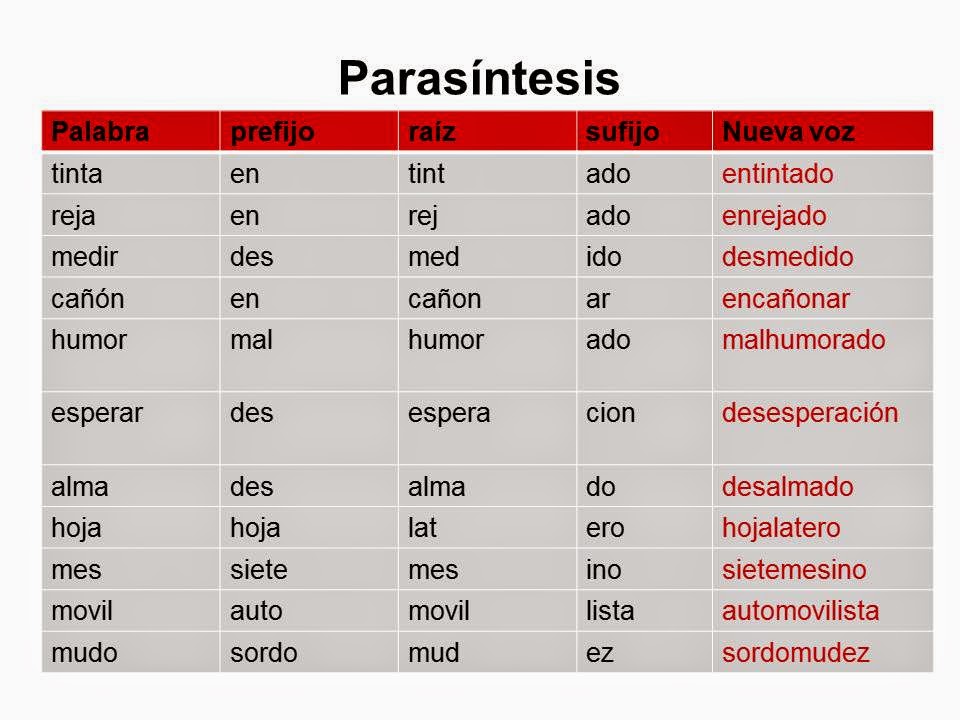 Parasíntesis

| Palabra | prefijo | raíz | sufijo | Nueva voz |
|---|---|---|---|---|
| tinta | en | tint | ado | entintado |
| reja | en | rej | ado | enrejado |
| medir | des | med | ido | desmedido |
| cañón | en | cañon | ar | encañonar |
| humor | mal | humor | ado | malhumorado |
| esperar | des | espera | cion | desesperación |
| alma | des | alma | do | desalmado |
| hoja | hoja | lat | ero | hojalatero |
| mes | siete | mes | ino | sietemesino |
| movil | auto | movil | lista | automovilista |
| mudo | sordo | mud | ez | sordomudez |